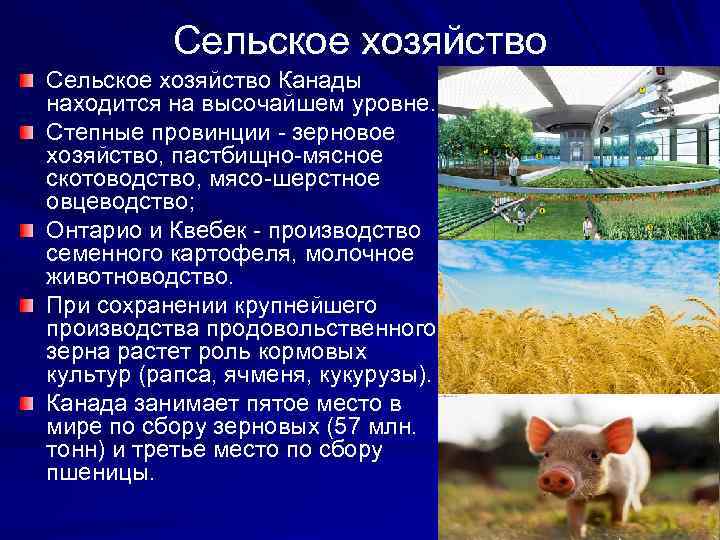 Сельское хозяйство

Сельское хозяйство Канады находится на высочайшем уровне.

Степные провинции - зерновое хозяйство, пастбищно-мясное скотоводство, мясо-шерстное овцеводство;

Онтарио и Квебек - производство семенного картофеля, молочное животноводство.

При сохранении крупнейшего производства продовольственного зерна растет роль кормовых культур (рапса, ячменя, кукурузы).

Канада занимает пятое место в мире по сбору зерновых (57 млн. тонн) и третье место по сбору пшеницы.